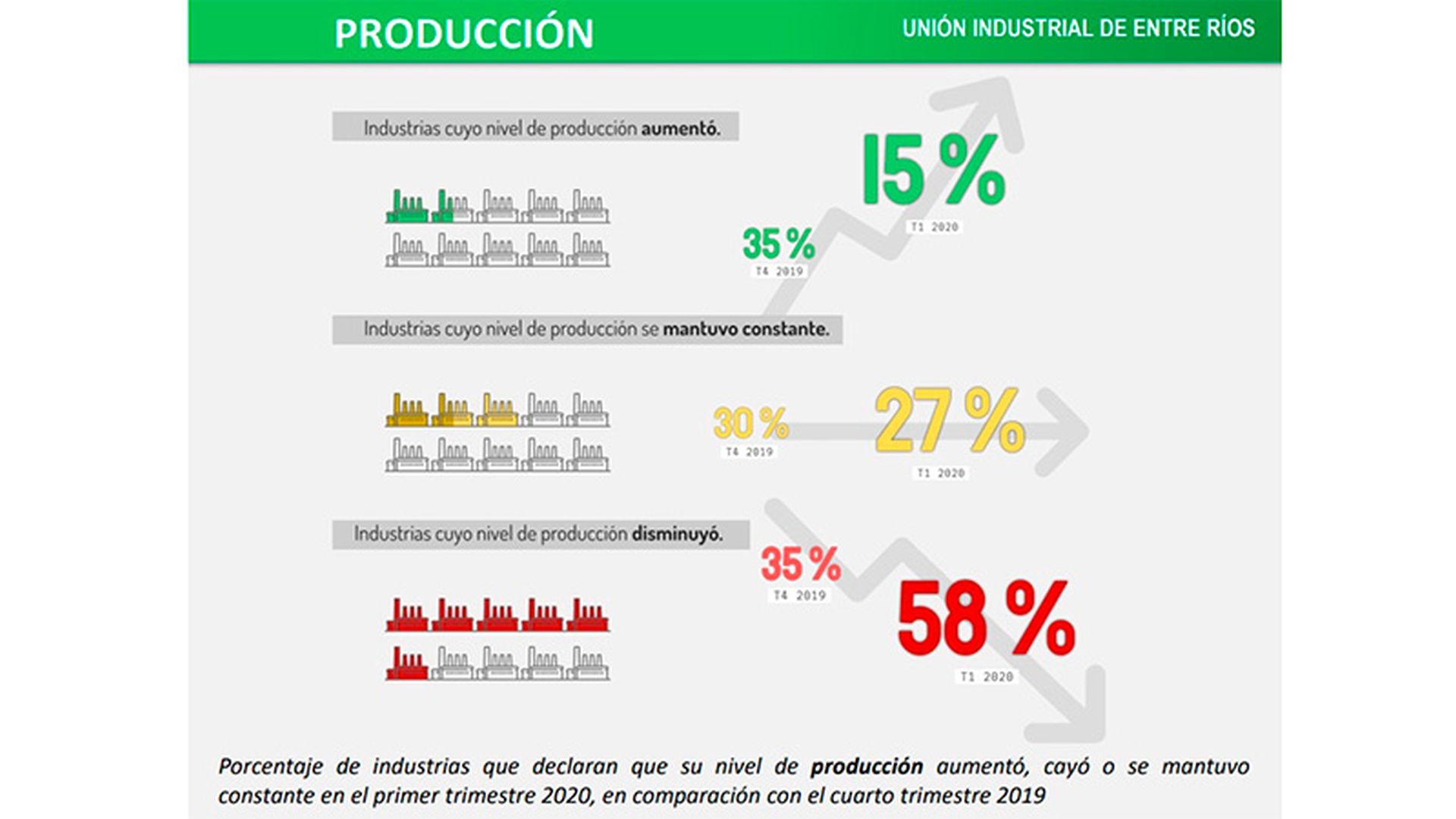 PRODUCCIÓN

UNIÓN INDUSTRIAL DE ENTRE RÍOS

Industrias cuyo nivel de producción aumentó.

35 %
T4 2019

15 %
T1 2020

Industrias cuyo nivel de producción se mantuvo constante.

30 %
T4 2019

27 %
T1 2020

Industrias cuyo nivel de producción disminuyó.

35 %
T4 2019

58 %
T1 2020

Porcentaje de industrias que declaran que su nivel de producción aumentó, cayó o se mantuvo constante en el primer trimestre 2020, en comparación con el cuarto trimestre 2019